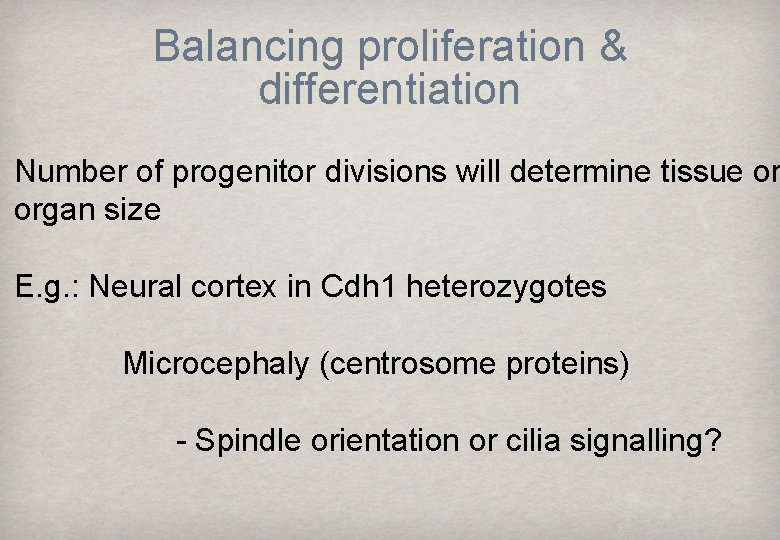 Balancing proliferation & differentiation

Number of progenitor divisions will determine tissue or organ size

E.g.: Neural cortex in Cdh1 heterozygotes

Microcephaly (centrosome proteins)

- Spindle orientation or cilia signalling?